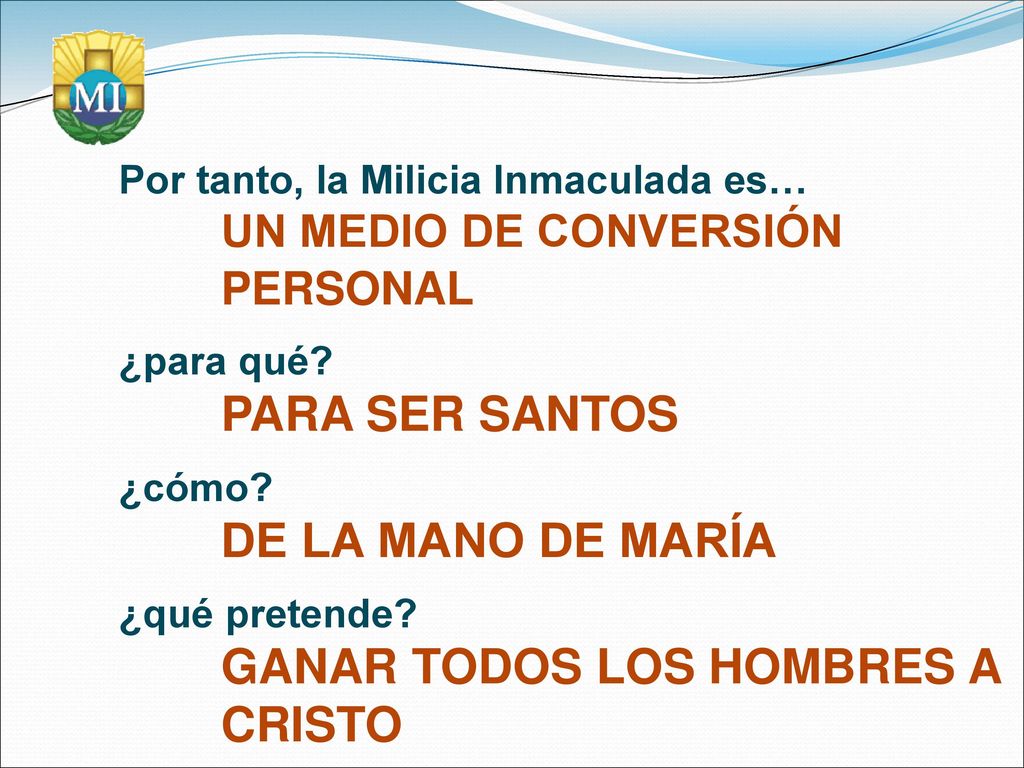 MI

Por tanto, la Milicia Inmaculada es…
UN MEDIO DE CONVERSIÓN PERSONAL

¿para qué?
PARA SER SANTOS

¿cómo?
DE LA MANO DE MARÍA

¿qué pretende?
GANAR TODOS LOS HOMBRES A CRISTO